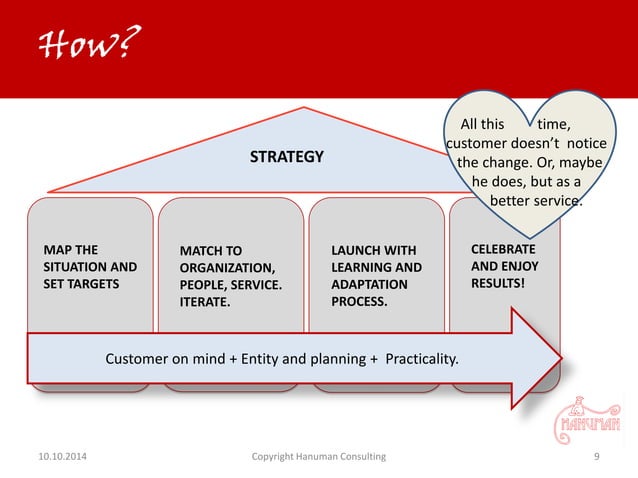 How?

STRATEGY

All this time, customer doesn't notice the change. Or, maybe he does, but as a better service.

MAP THE SITUATION AND SET TARGETS

MATCH TO ORGANIZATION, PEOPLE, SERVICE. ITERATE.

LAUNCH WITH LEARNING AND ADAPTATION PROCESS.

CELEBRATE AND ENJOY RESULTS!

Customer on mind + Entity and planning + Practicality.

HANUMAN

10.10.2014

Copyright Hanuman Consulting

9